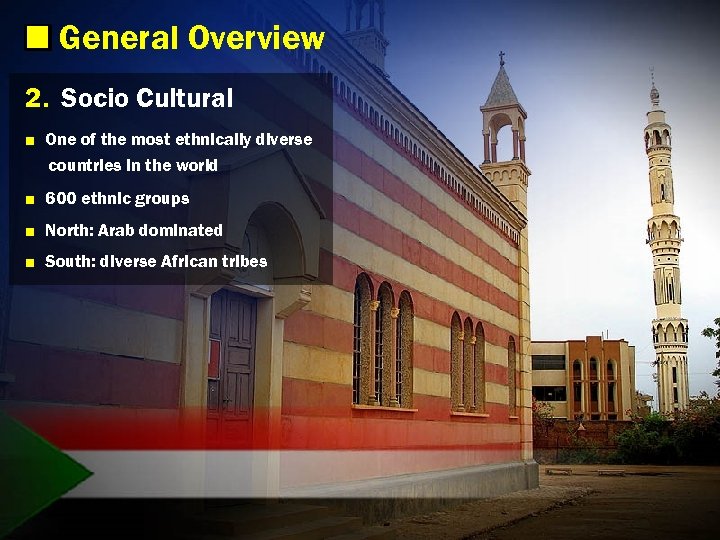 General Overview

2. Socio Cultural

One of the most ethnically diverse countries in the world

600 ethnic groups

North: Arab dominated

South: diverse African tribes